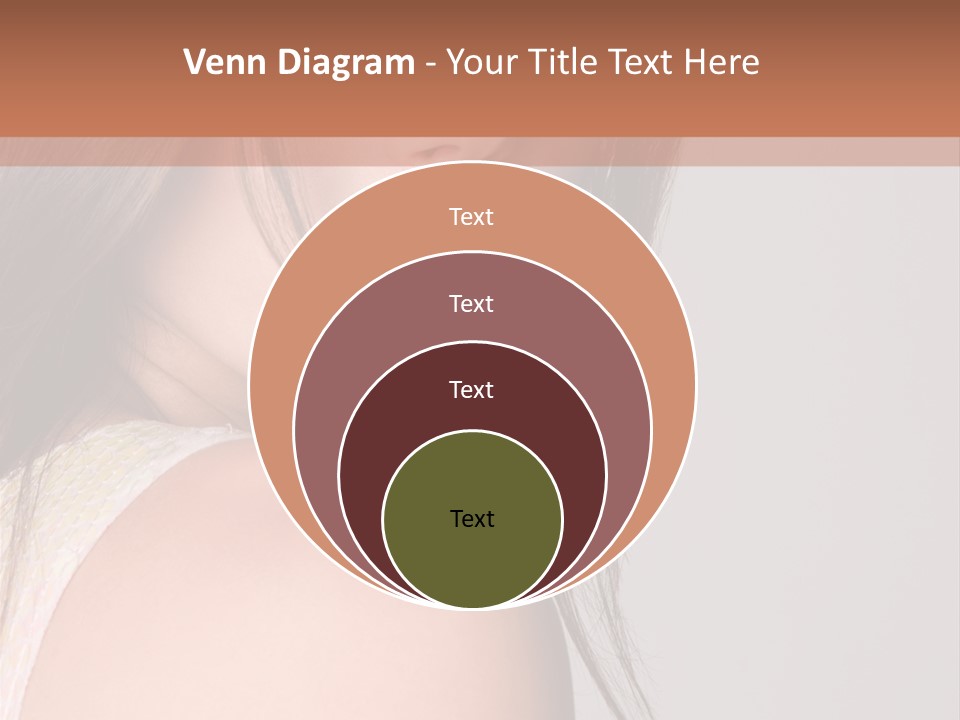 Venn Diagram - Your Title Text Here

Text

Text

Text

Text